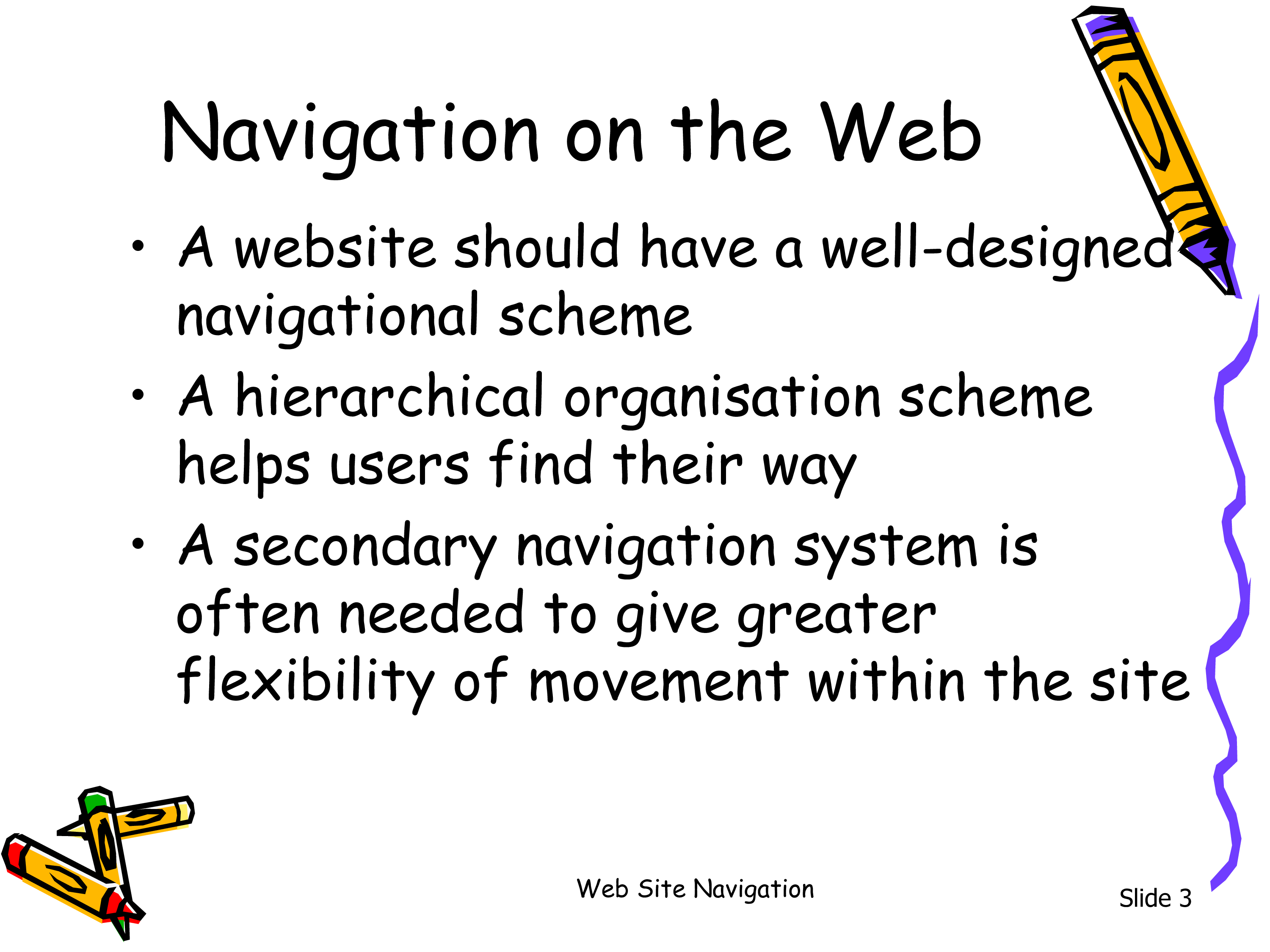 Navigation on the Web

• A website should have a well-designed navigational scheme
• A hierarchical organisation scheme helps users find their way
• A secondary navigation system is often needed to give greater flexibility of movement within the site

Web Site Navigation

Slide 3